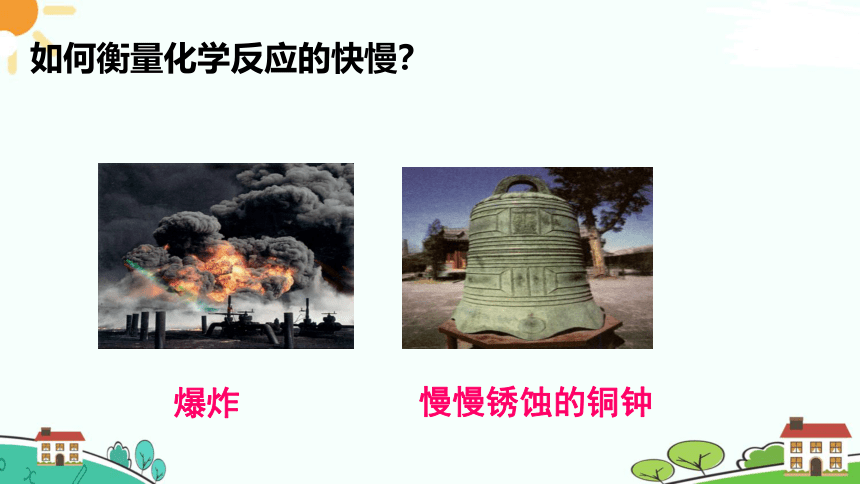 如何衡量化学反应的快慢?

爆炸

慢慢锈蚀的铜钟